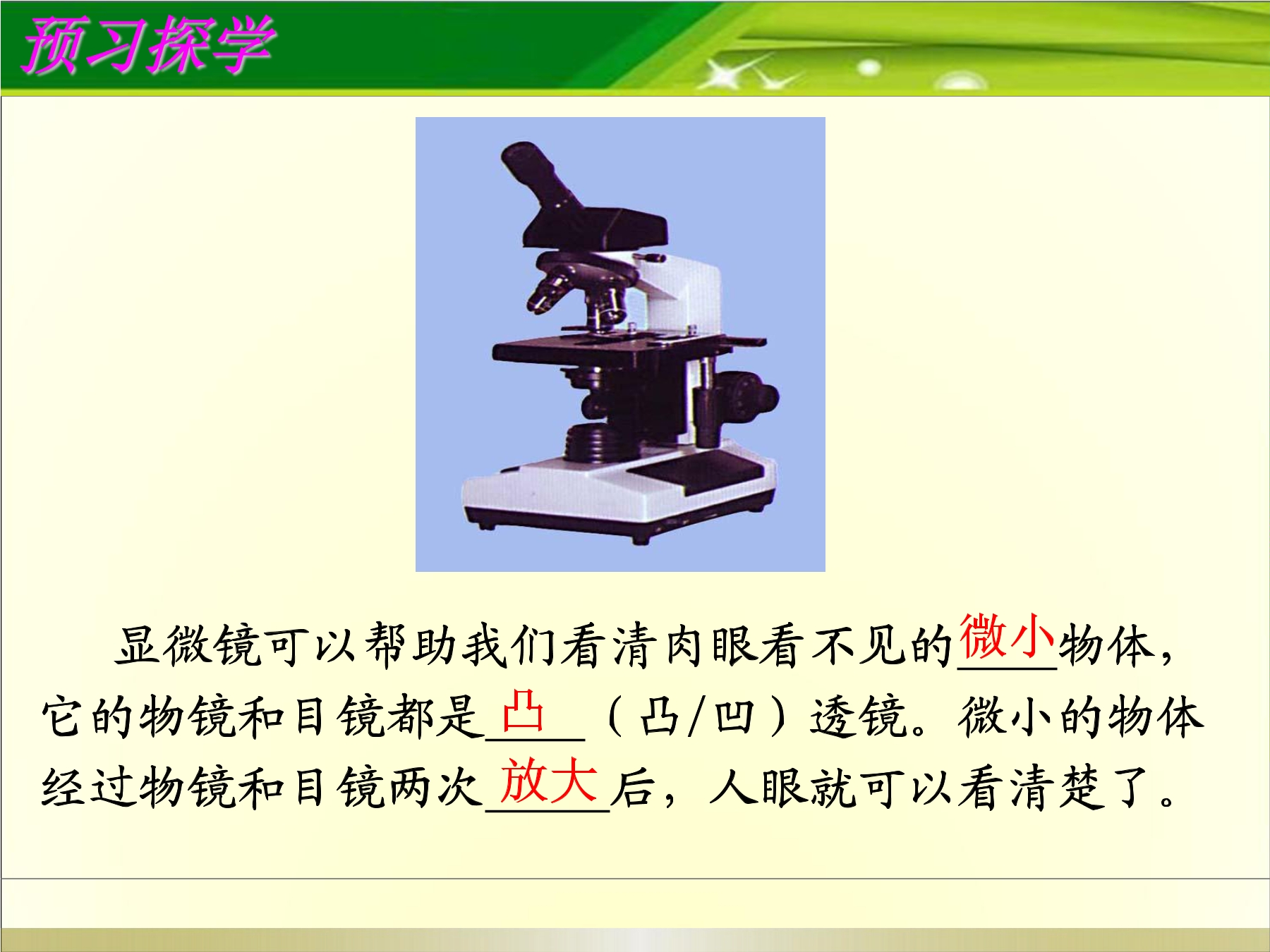 预习探学

显微镜可以帮助我们看清肉眼看不见的微小物体，它的物镜和目镜都是凸（凸/凹）透镜。微小的物体经过物镜和目镜两次放大后，人眼就可以看清楚了。